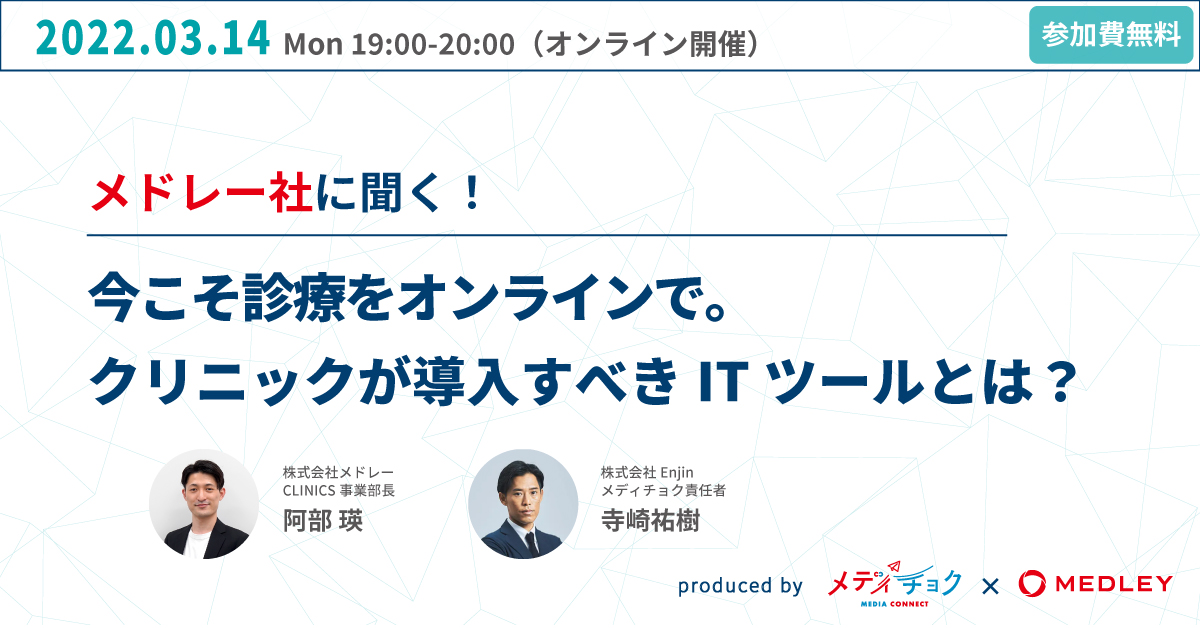 2022.03.14 Mon 19:00-20:00（オンライン開催）

参加費無料

メドレー社に聞く！

今こそ診療をオンラインで。
クリニックが導入すべき IT ツールとは？

株式会社メドレー
CLINICS 事業部長
阿部 瑛

株式会社 Enjin
メディチョク責任者
寺崎祐樹

produced by メディチョク MEDIA CONNECT × MEDLEY